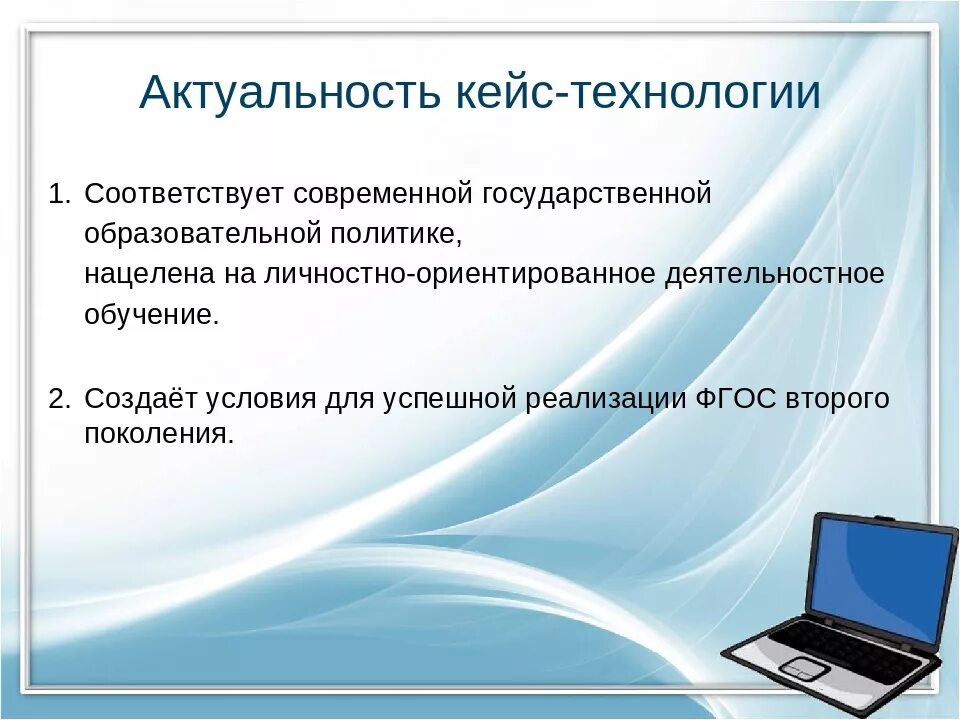 Актуальность кейс-технологии

1. Соответствует современной государственной образовательной политике,
нацелена на личностно-ориентированное деятельностное обучение.

2. Создаёт условия для успешной реализации ФГОС второго поколения.